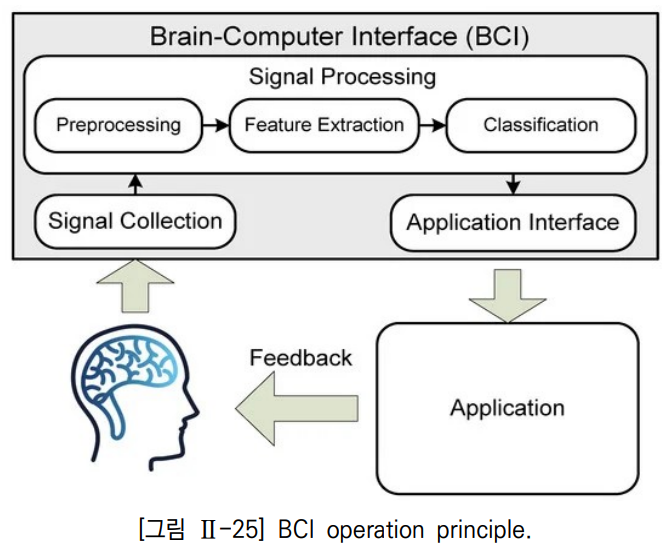 Brain-Computer Interface (BCI)

Signal Processing

Preprocessing

Feature Extraction

Classification

Signal Collection

Application Interface

Feedback

Application

[그림 Ⅱ-25] BCI operation principle.